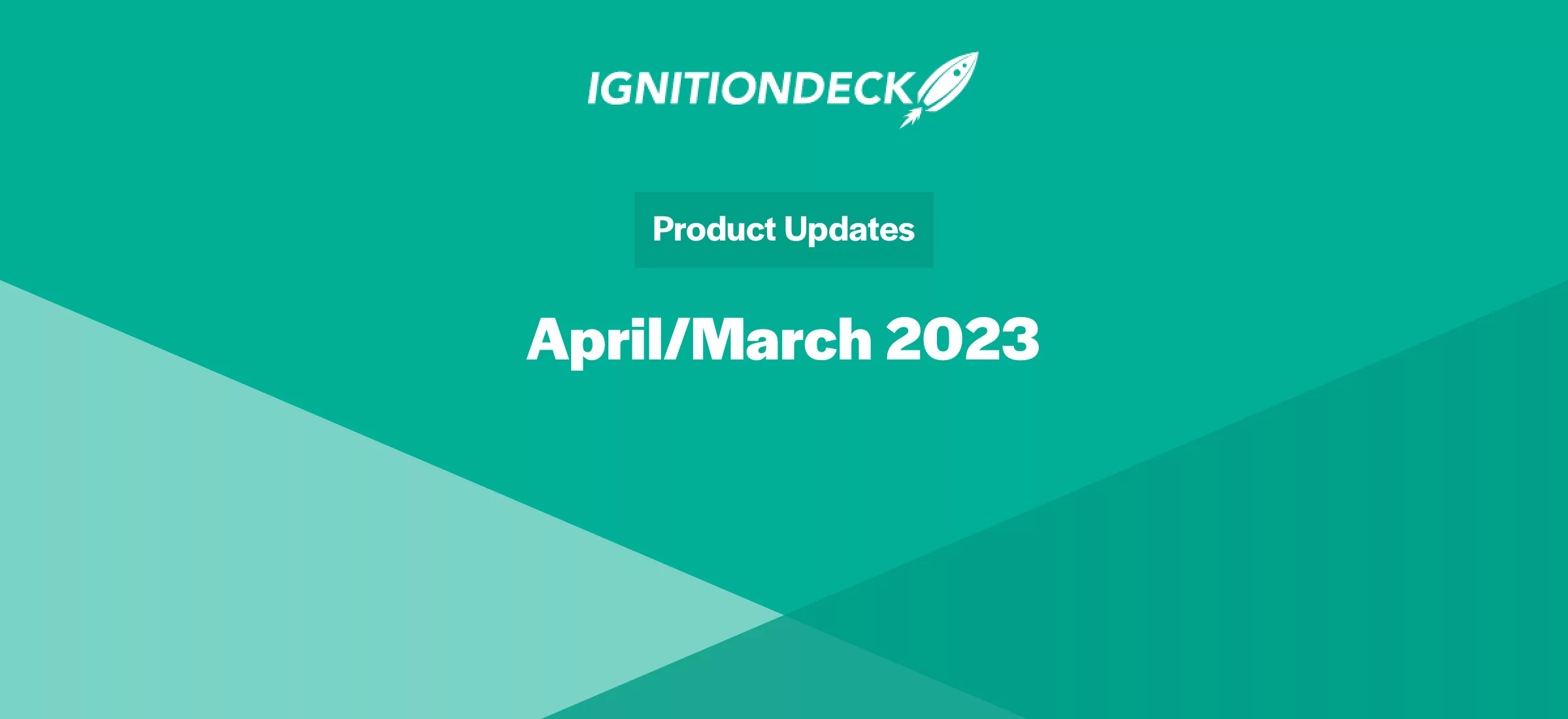 IGNITIONDECK

Product Updates

April/March 2023